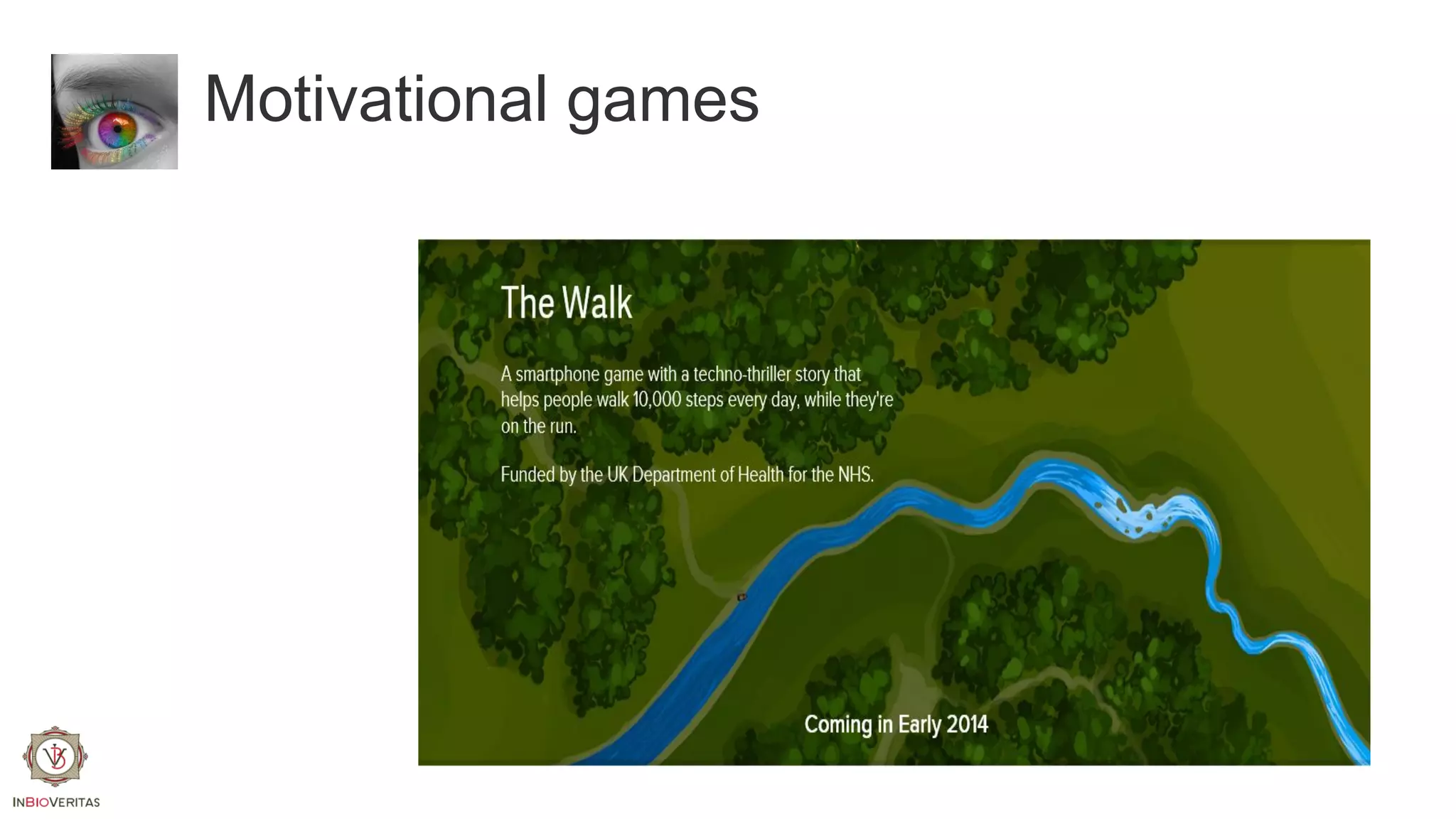 Motivational games

The Walk

A smartphone game with a techno-thriller story that helps people walk 10,000 steps every day, while they're on the run.

Funded by the UK Department of Health for the NHS.

Coming in Early 2014

INBIOVERITAS